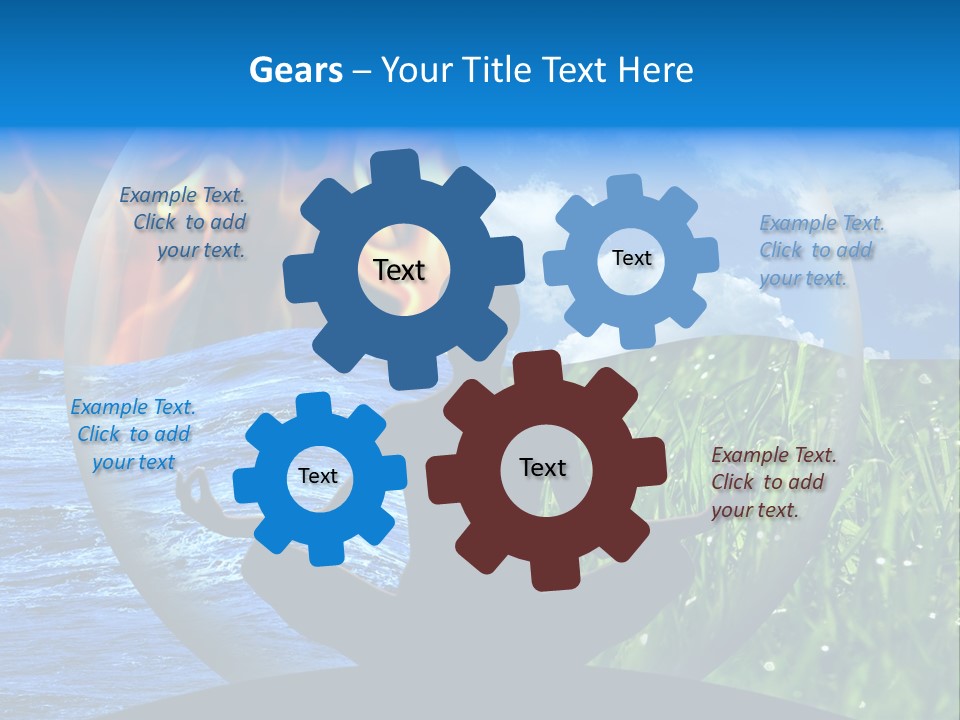 Gears – Your Title Text Here

Example Text. Click to add your text.

Text

Text

Example Text. Click to add your text.

Example Text. Click to add your text

Text

Text

Example Text. Click to add your text.